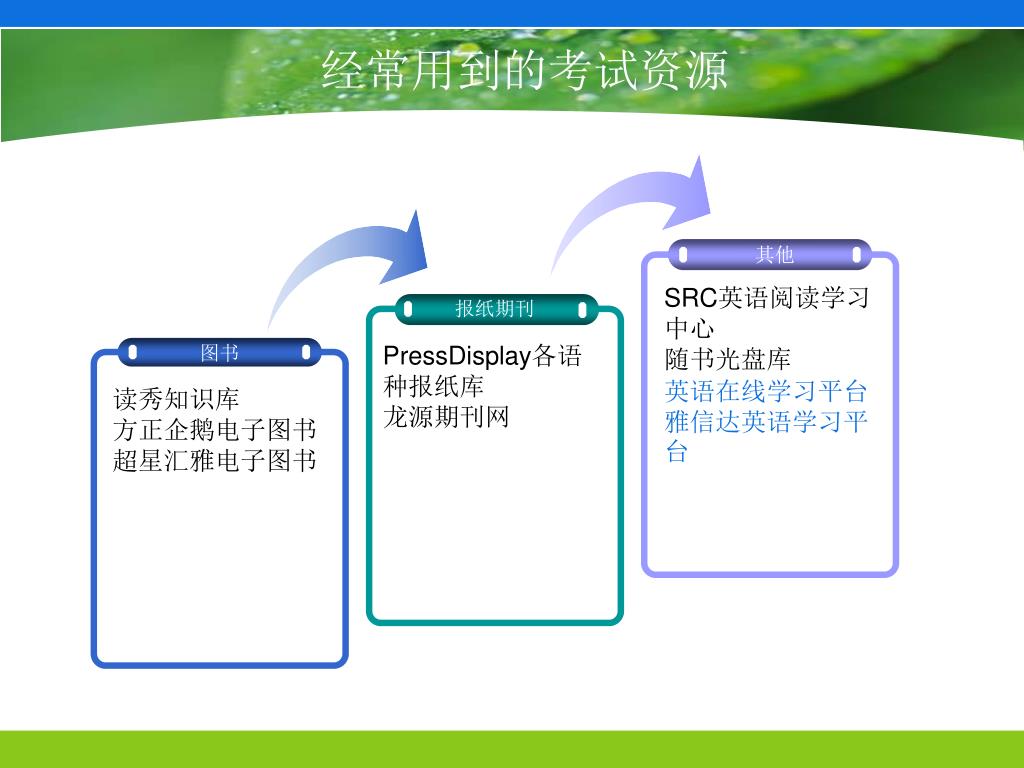 经常用到的考试资源

图书

读秀知识库
方正企鹅电子图书
超星汇雅电子图书

报纸期刊

PressDisplay各语种报纸库
龙源期刊网

其他

SRC英语阅读学习中心
随书光盘库
英语在线学习平台
雅信达英语学习平台